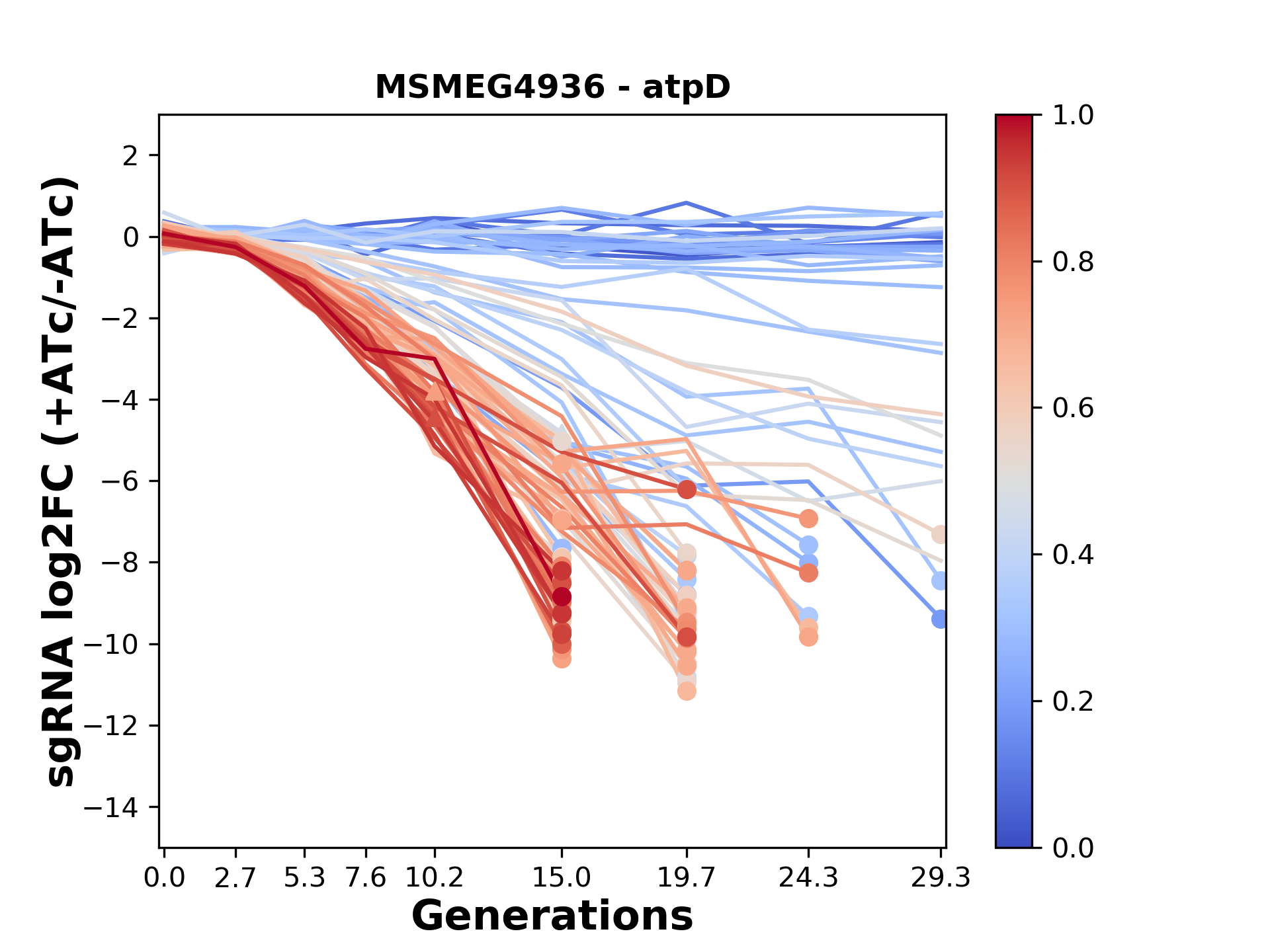 MSMEG4936 - atpD

sgRNA log2FC (+ATc/-ATc)

2
0
−2
−4
−6
−8
−10
−12
−14

0.0 2.7 5.3 7.6 10.2 15.0 19.7 24.3 29.3

Generations

1.0
0.8
0.6
0.4
0.2
0.0